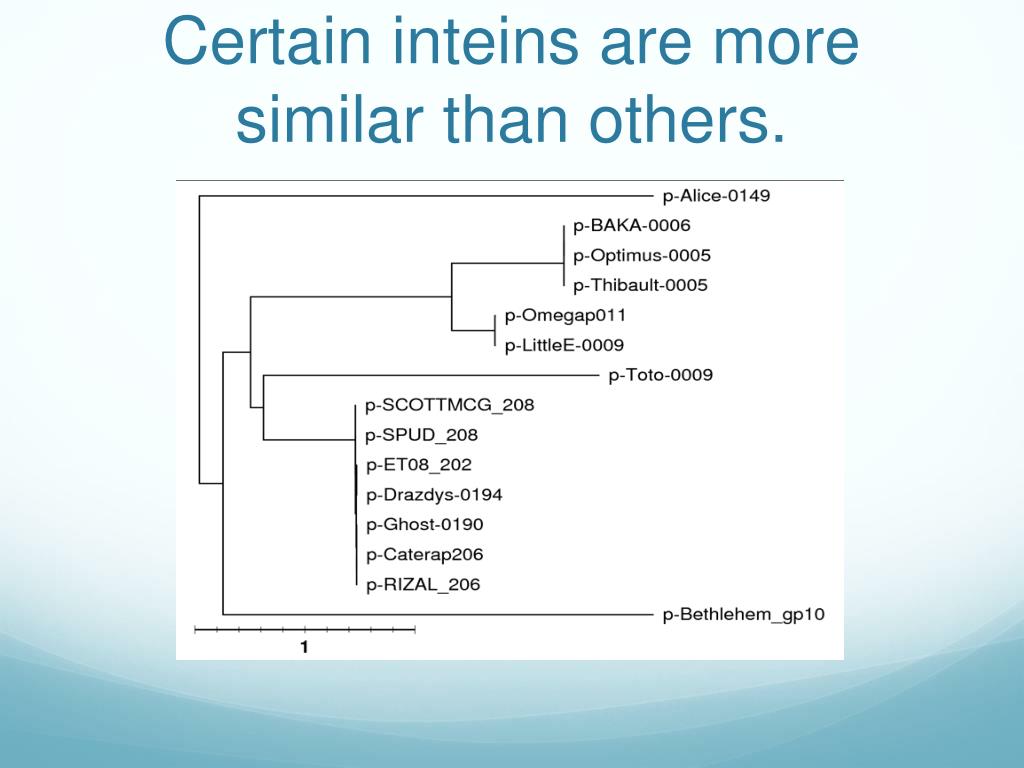 Certain inteins are more similar than others.

p-Alice-0149
p-BAKA-0006
p-Optimus-0005
p-Thibault-0005
p-Omegap011
p-LittleE-0009
p-Toto-0009
p-SCOTTMCG_208
p-SPUD_208
p-ET08_202
p-Drazdys-0194
p-Ghost-0190
p-Caterap206
p-RIZAL_206
p-Bethlehem_gp10
1